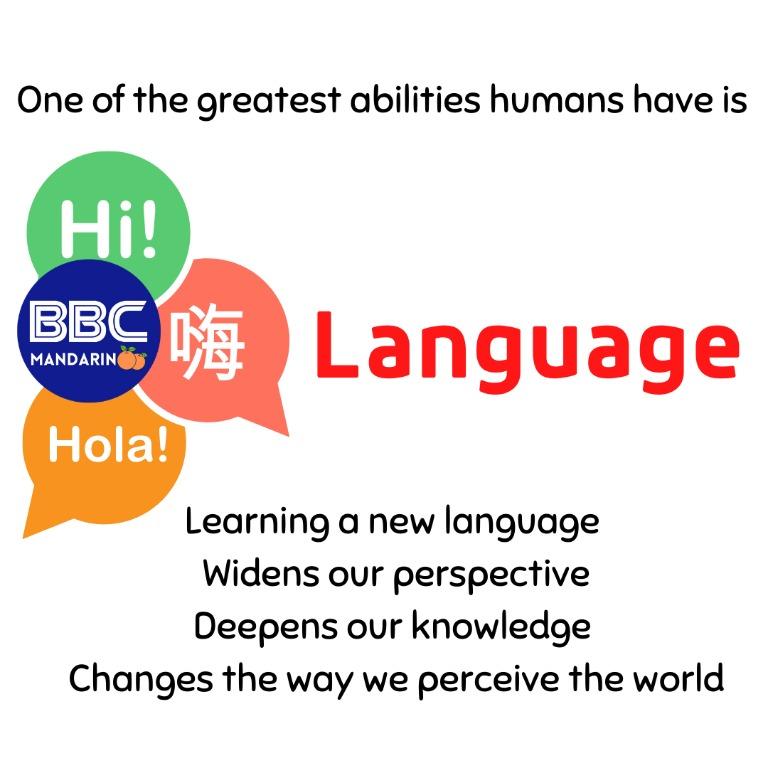 One of the greatest abilities humans have is

Hi!

BBC
MANDARIN

嗨

Hola!

Language

Learning a new language
Widens our perspective
Deepens our knowledge
Changes the way we perceive the world